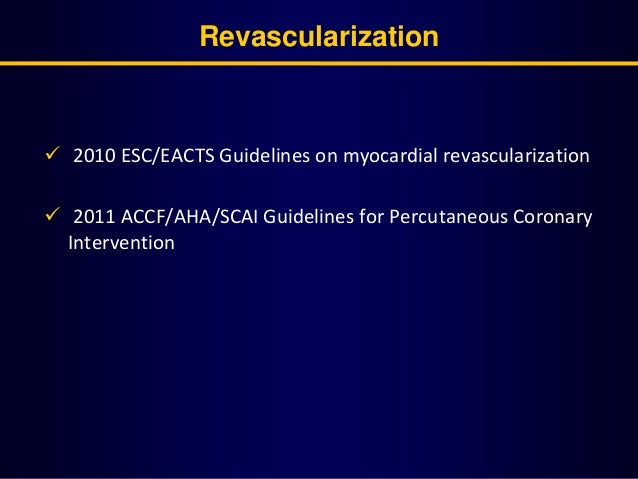 Revascularization

✓ 2010 ESC/EACTS Guidelines on myocardial revascularization

✓ 2011 ACCF/AHA/SCAI Guidelines for Percutaneous Coronary Intervention